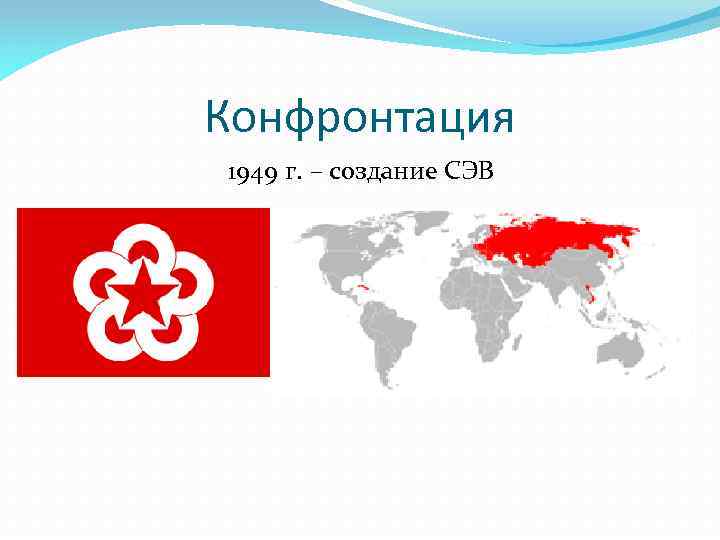 Конфронтация

1949 г. – создание СЭВ